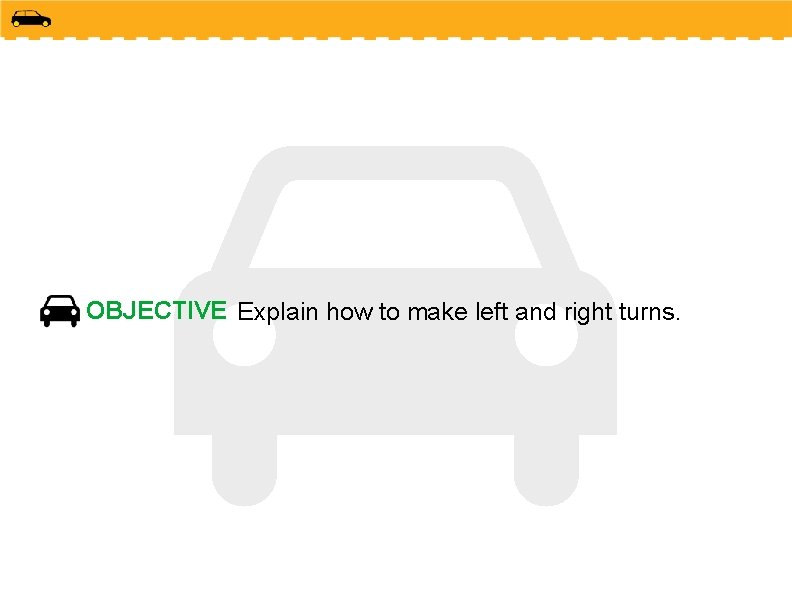 OBJECTIVE Explain how to make left and right turns.